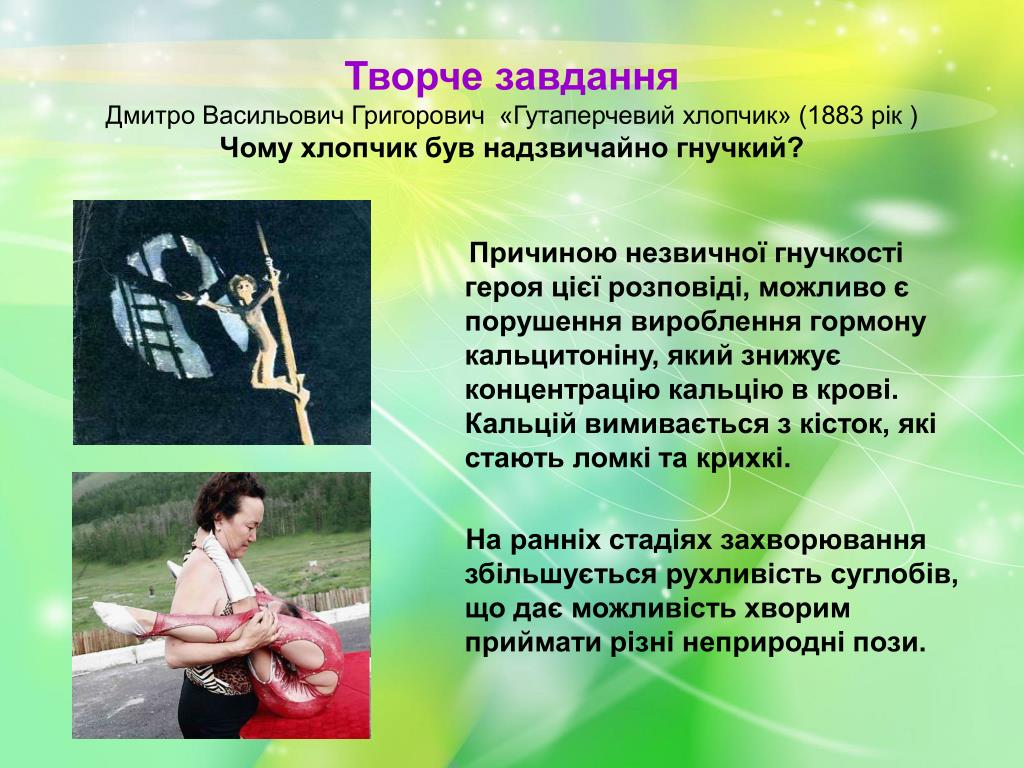 Творче завдання
Дмитро Васильович Григорович «Гутаперчевий хлопчик» (1883 рік )
Чому хлопчик був надзвичайно гнучкий?

Причиною незвичної гнучкості героя цієї розповіді, можливо є порушення вироблення гормону кальцитоніну, який знижує концентрацію кальцію в крові. Кальцій вимивається з кісток, які стають ломкі та крихкі.

На ранніх стадіях захворювання збільшується рухливість суглобів, що дає можливість хворим приймати різні неприродні пози.